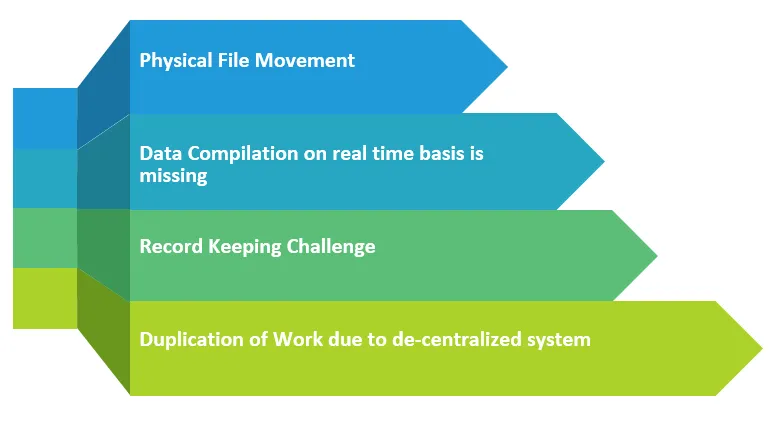 Physical File Movement

Data Compilation on real time basis is missing

Record Keeping Challenge

Duplication of Work due to de-centralized system